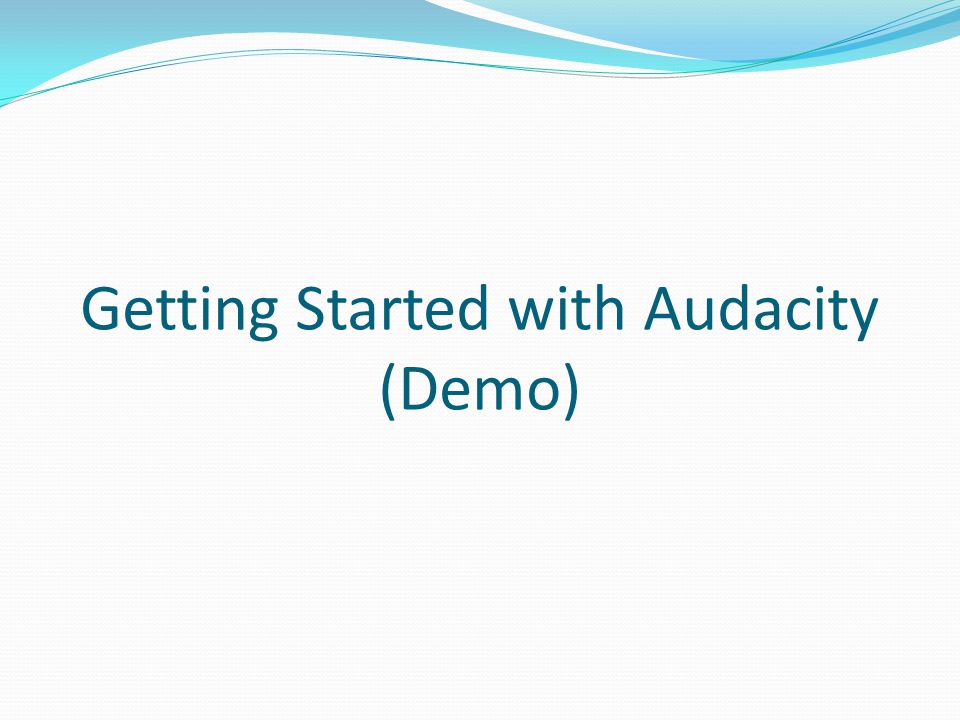 Getting Started with Audacity (Demo)